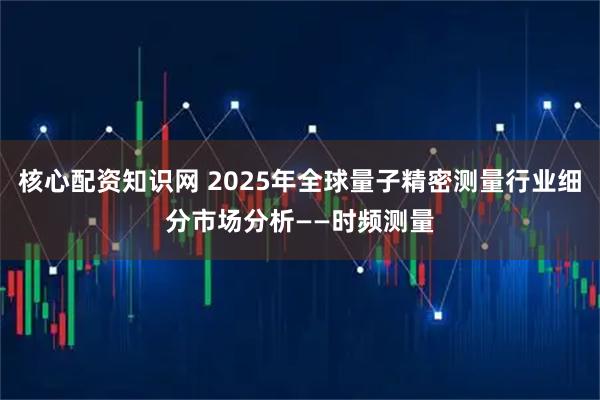 核心配资知识网 2025年全球量子精密测量行业细分市场分析——时频测量